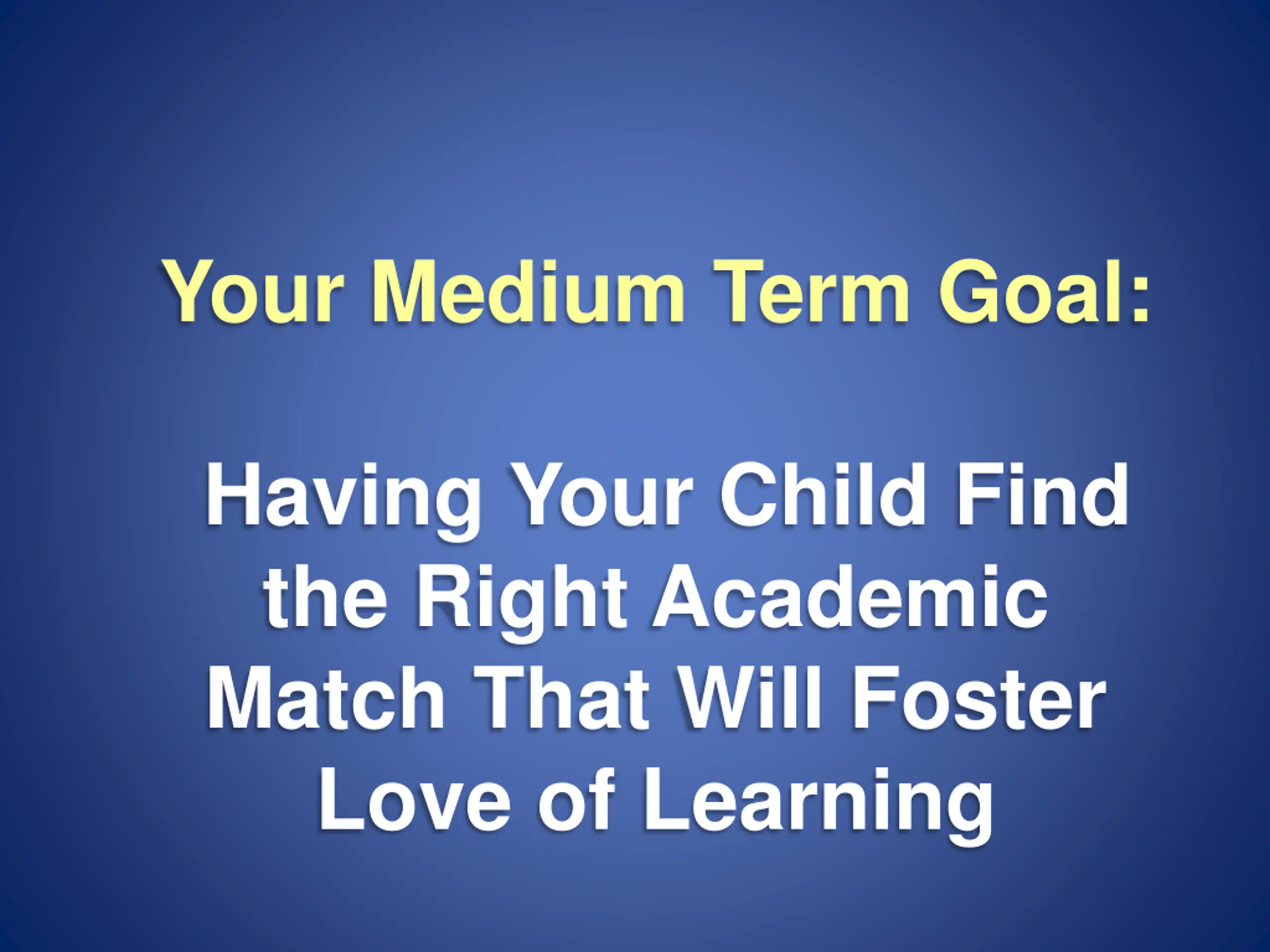 Your Medium Term Goal:

Having Your Child Find the Right Academic Match That Will Foster Love of Learning